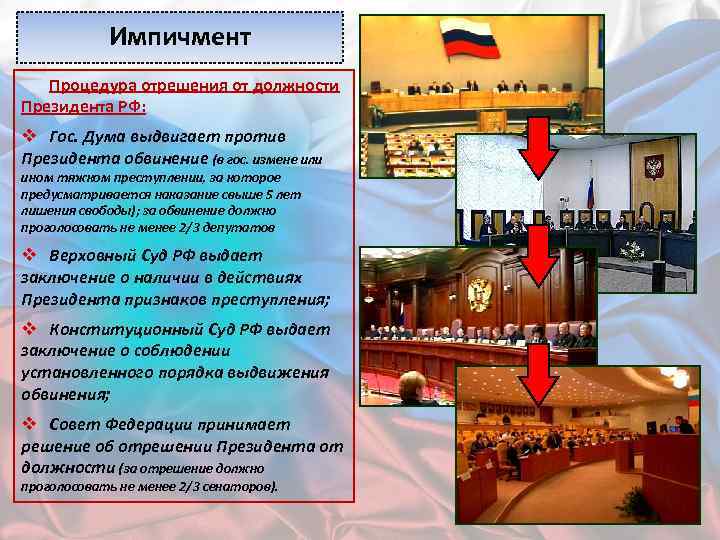 Импичмент

Процедура отрешения от должности Президента РФ:

❖ Гос. Дума выдвигает против Президента обвинение (в гос. измене или ином тяжком преступлении, за которое предусматривается наказание свыше 5 лет лишения свободы); за обвинение должно проголосовать не менее 2/3 депутатов

❖ Верховный Суд РФ выдает заключение о наличии в действиях Президента признаков преступления;

❖ Конституционный Суд РФ выдает заключение о соблюдении установленного порядка выдвижения обвинения;

❖ Совет Федерации принимает решение об отрешении Президента от должности (за отрешение должно проголосовать не менее 2/3 сенаторов).